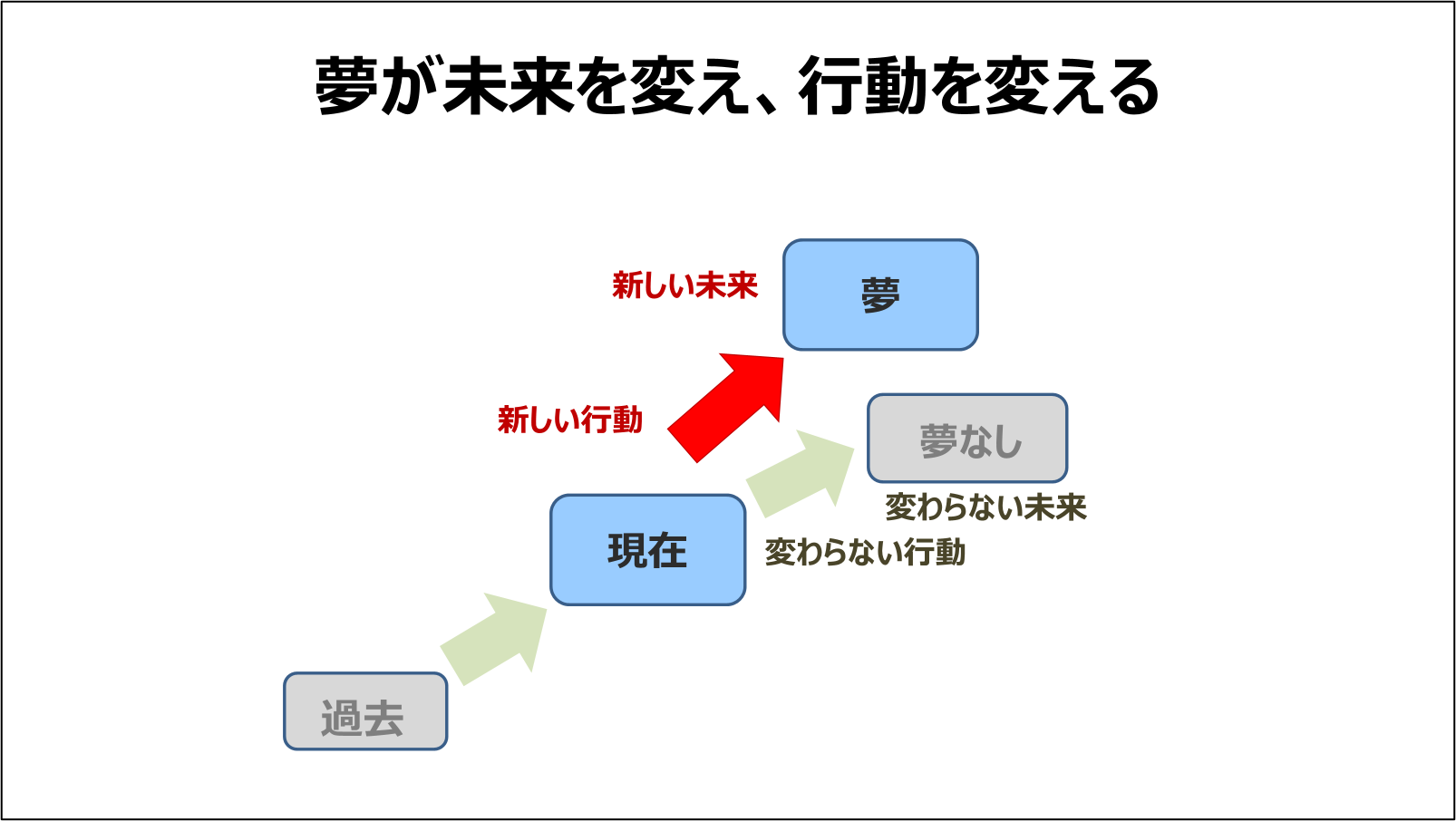 夢が未来を変え、行動を変える

新しい未来

夢

新しい行動

夢なし

変わらない未来

現在

変わらない行動

過去